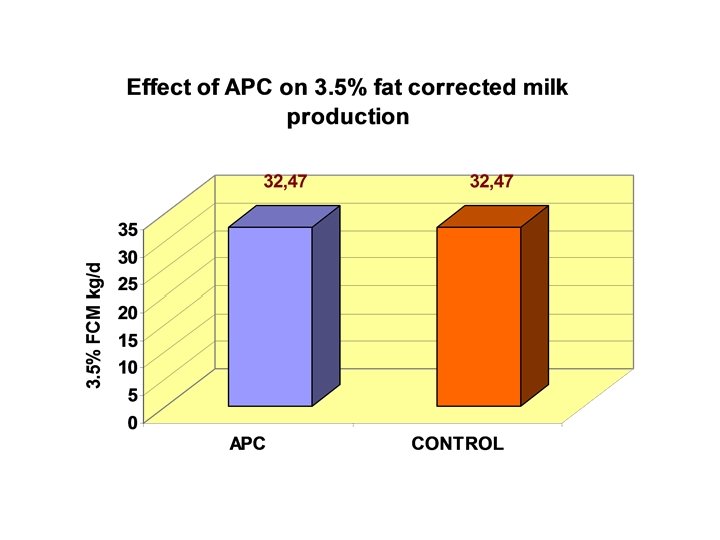 Effect of APC on 3.5% fat corrected milk production

32,47
32,47

3.5% FCM kg/d

35
30
25
20
15
10
5
0

APC
CONTROL